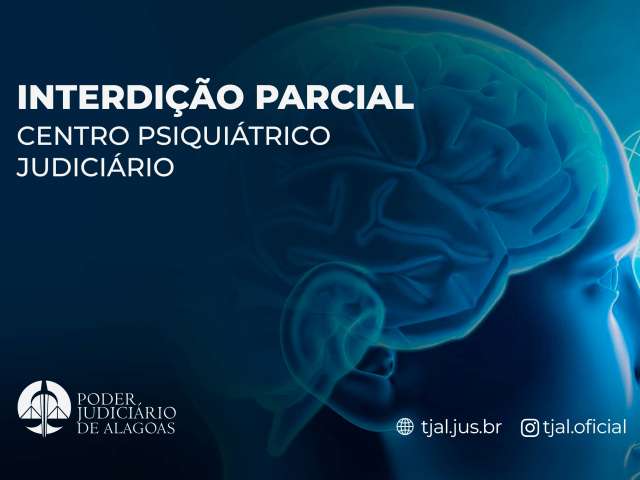 INTERDIÇÃO PARCIAL
CENTRO PSIQUIÁTRICO JUDICIÁRIO

PODER JUDICIÁRIO DE ALAGOAS

tjal.jus.br tjal.oficial